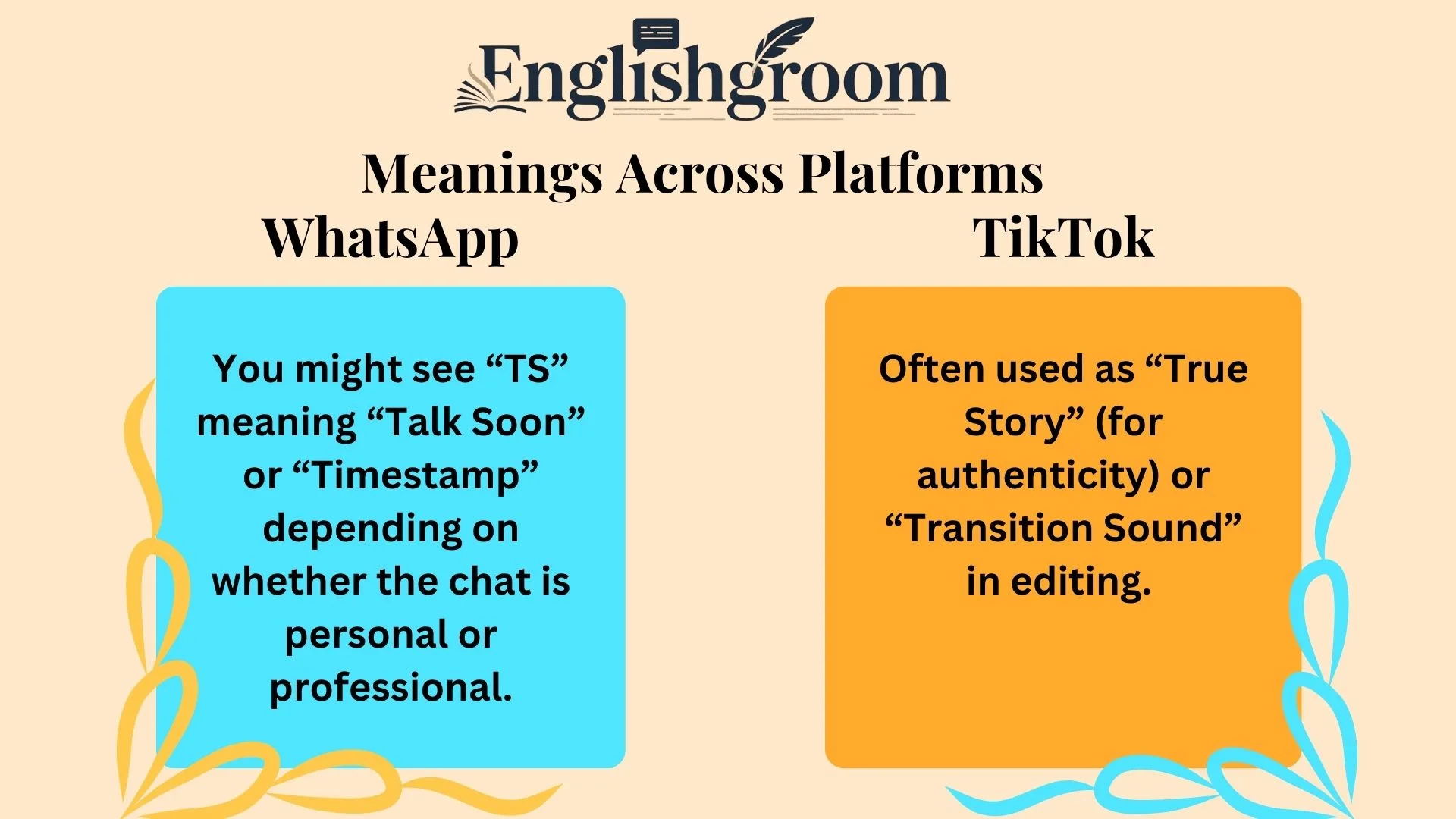 Englishgroom

Meanings Across Platforms

WhatsApp

You might see “TS” meaning “Talk Soon” or “Timestamp” depending on whether the chat is personal or professional.

TikTok

Often used as “True Story” (for authenticity) or “Transition Sound” in editing.